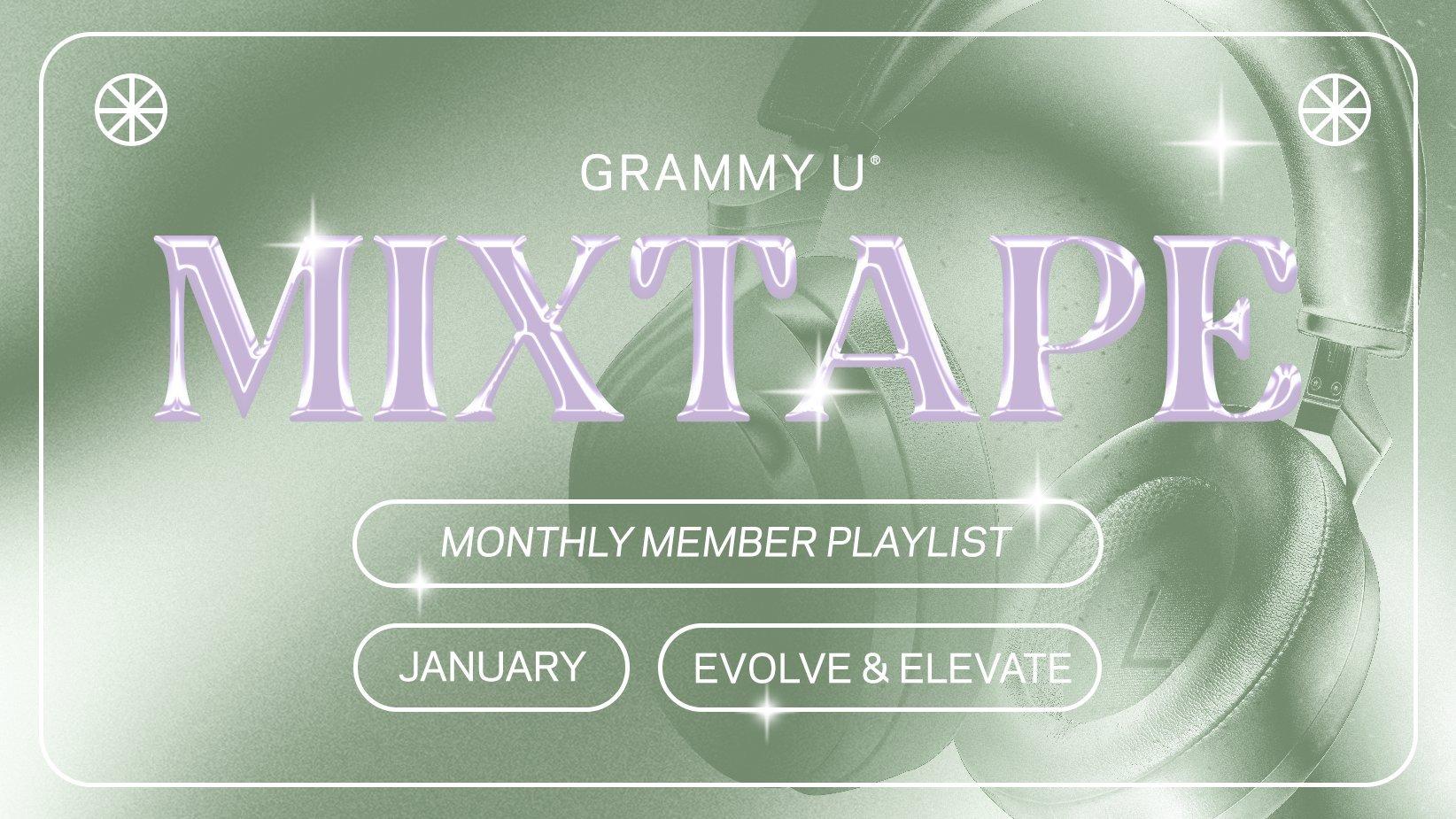 GRAMMY U®

MIXTAPE

MONTHLY MEMBER PLAYLIST

JANUARY

EVOLVE & ELEVATE